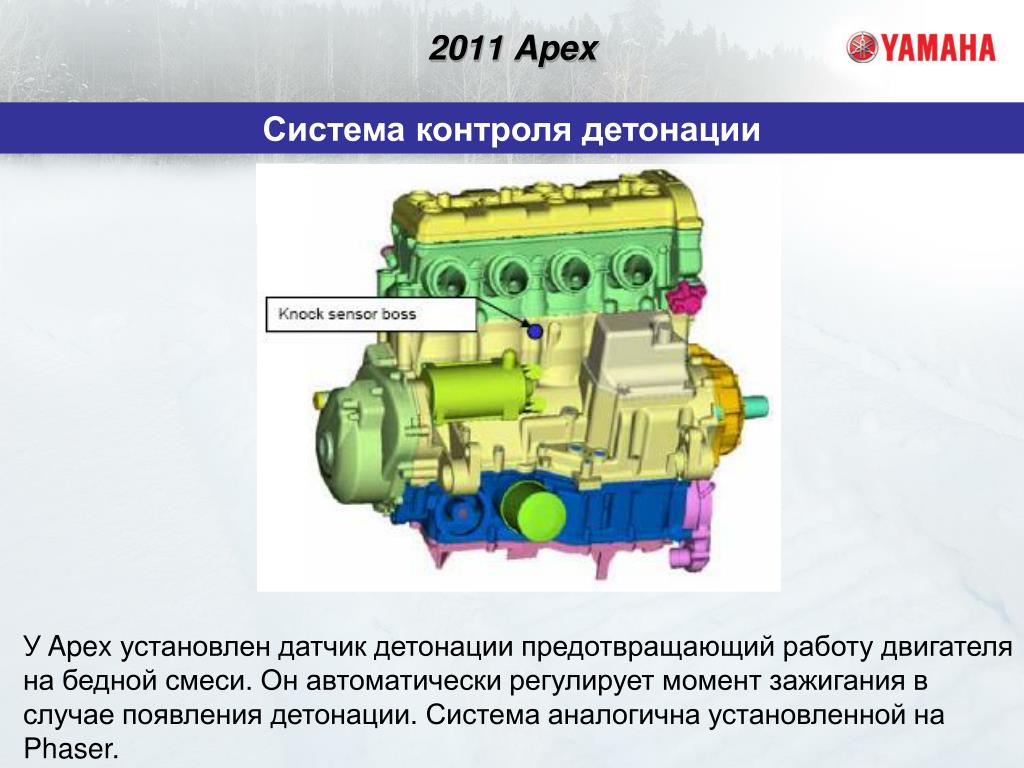 2011 Apex

YAMAHA

Система контроля детонации

Knock sensor boss

У Apex установлен датчик детонации предотвращающий работу двигателя на бедной смеси. Он автоматически регулирует момент зажигания в случае появления детонации. Система аналогична установленной на Phaser.